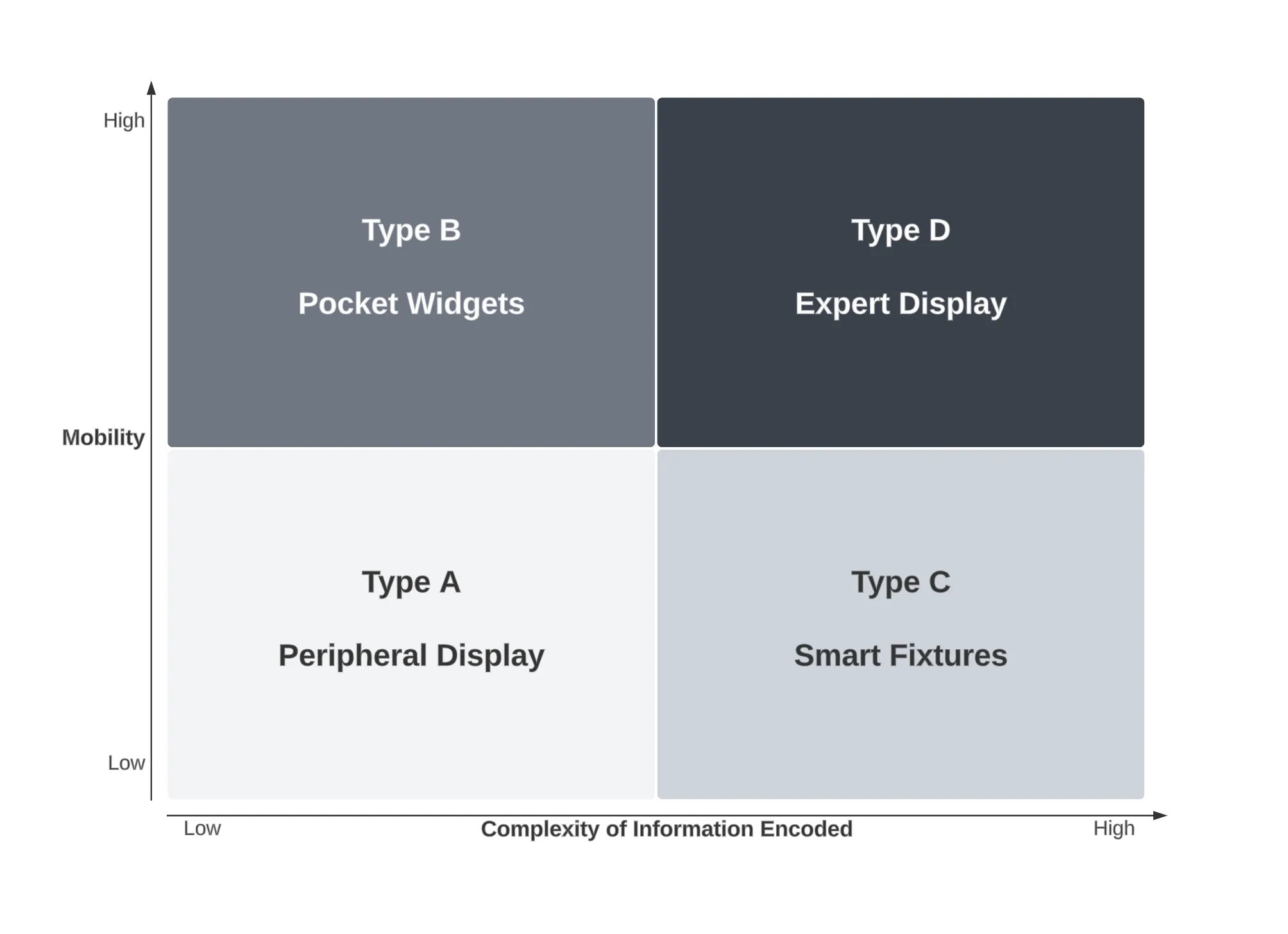 High

Mobility

Low

Type B

Pocket Widgets

Type D

Expert Display

Type A

Peripheral Display

Type C

Smart Fixtures

Low

Complexity of Information Encoded

High